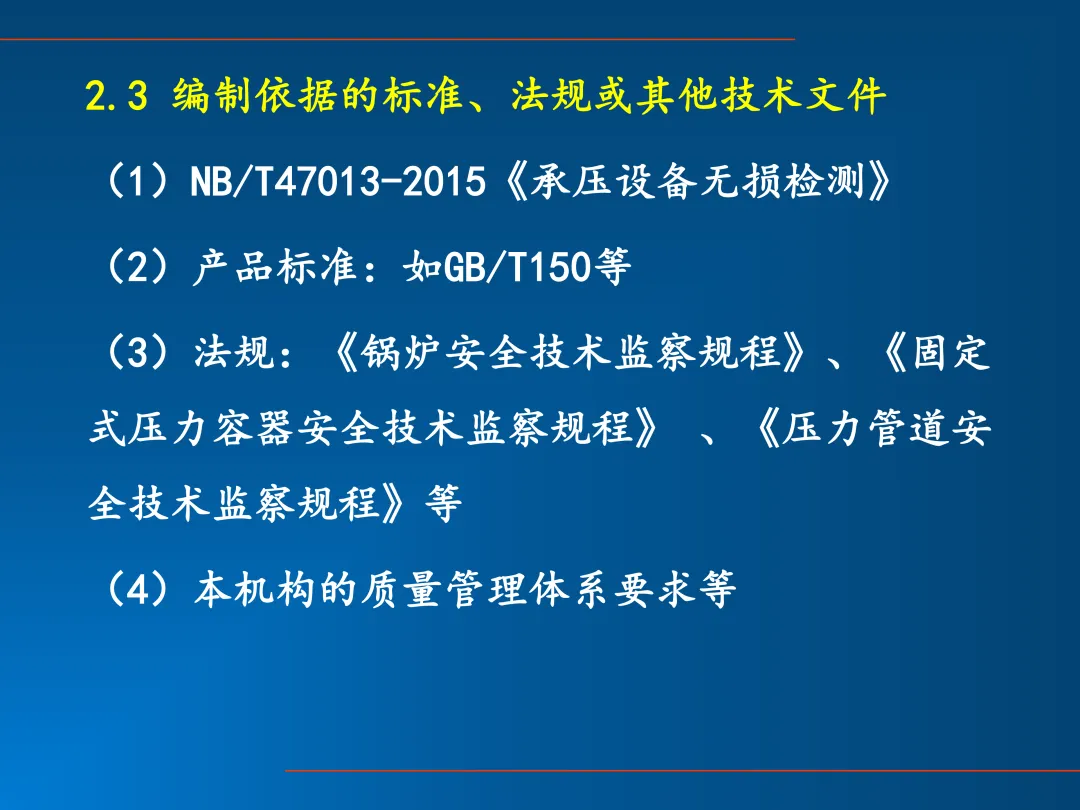 2.3 编制依据的标准、法规或其他技术文件

（1）NB/T47013-2015《承压设备无损检测》

（2）产品标准：如GB/T150等

（3）法规：《锅炉安全技术监察规程》、《固定式压力容器安全技术监察规程》 、《压力管道安全技术监察规程》等

（4）本机构的质量管理体系要求等